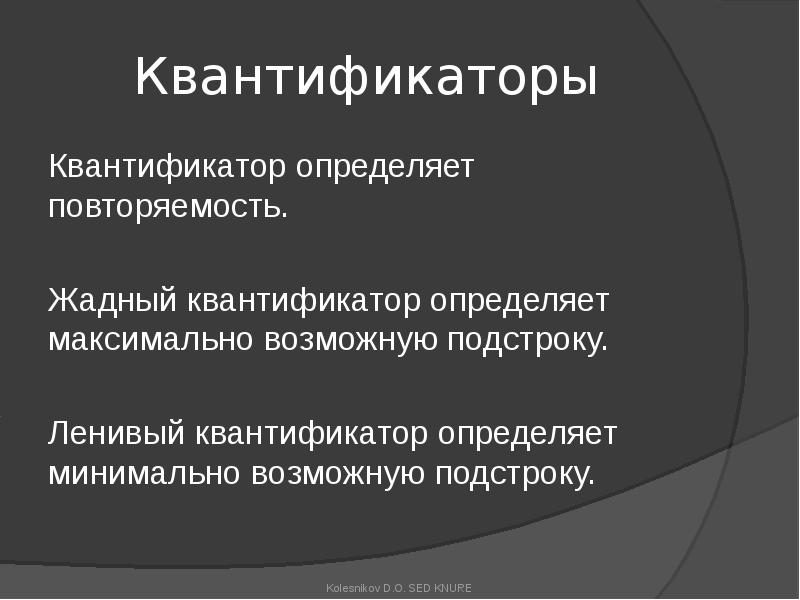 Квантификаторы

Квантификатор определяет повторяемость.

Жадный квантификатор определяет максимально возможную подстроку.

Ленивый квантификатор определяет минимально возможную подстроку.

Kolesnikov D.O. SED KNURE